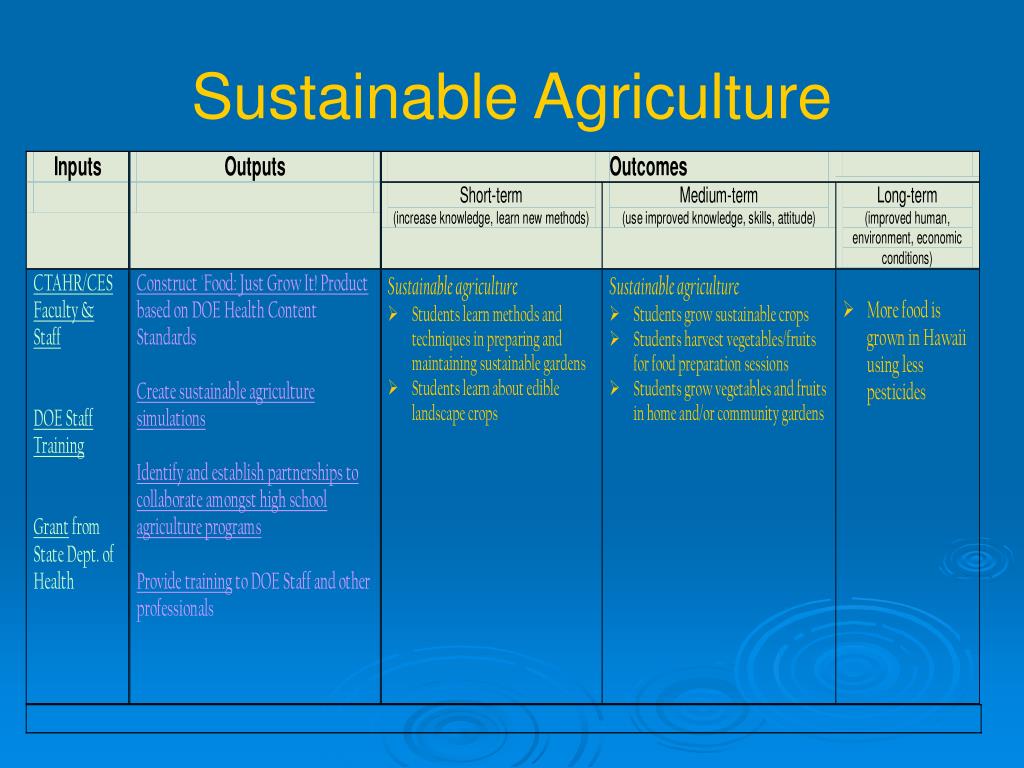 Sustainable Agriculture

| Inputs | Outputs | Outcomes | | |
|---|---|---|---|---|
| | | Short-term (increase knowledge, learn new methods) | Medium-term (use improved knowledge, skills, attitude) | Long-term (improved human, environment, economic conditions) |
| CTAHR/CES Faculty & Staff<br><br>DOE Staff Training<br><br>Grant from State Dept. of Health | Construct 'Food: Just Grow It! Product based on DOE Health Content Standards<br><br>Create sustainable agriculture simulations<br><br>Identify and establish partnerships to collaborate amongst high school agriculture programs<br><br>Provide training to DOE Staff and other professionals | Sustainable agriculture<br>➢ Students learn methods and techniques in preparing and maintaining sustainable gardens<br>➢ Students learn about edible landscape crops | Sustainable agriculture<br>➢ Students grow sustainable crops<br>➢ Students harvest vegetables/fruits for food preparation sessions<br>➢ Students grow vegetables and fruits in home and/or community gardens | ➢ More food is grown in Hawaii using less pesticides |